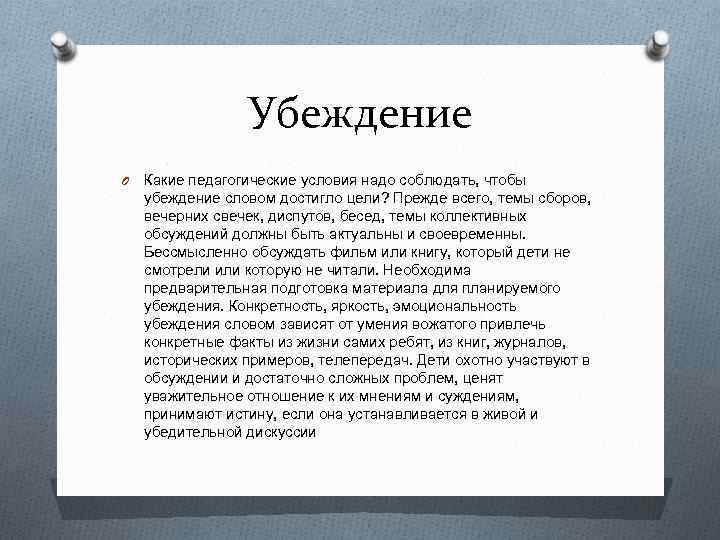 Убеждение

Какие педагогические условия надо соблюдать, чтобы убеждение словом достигло цели? Прежде всего, темы сборов, вечерних свечек, диспутов, бесед, темы коллективных обсуждений должны быть актуальны и своевременны. Бессмысленно обсуждать фильм или книгу, который дети не смотрели или которую не читали. Необходима предварительная подготовка материала для планируемого убеждения. Конкретность, яркость, эмоциональность убеждения словом зависят от умения вожатого привлечь конкретные факты из жизни самих ребят, из книг, журналов, исторических примеров, телепередач. Дети охотно участвуют в обсуждении и достаточно сложных проблем, ценят уважительное отношение к их мнениям и суждениям, принимают истину, если она устанавливается в живой и убедительной дискуссии